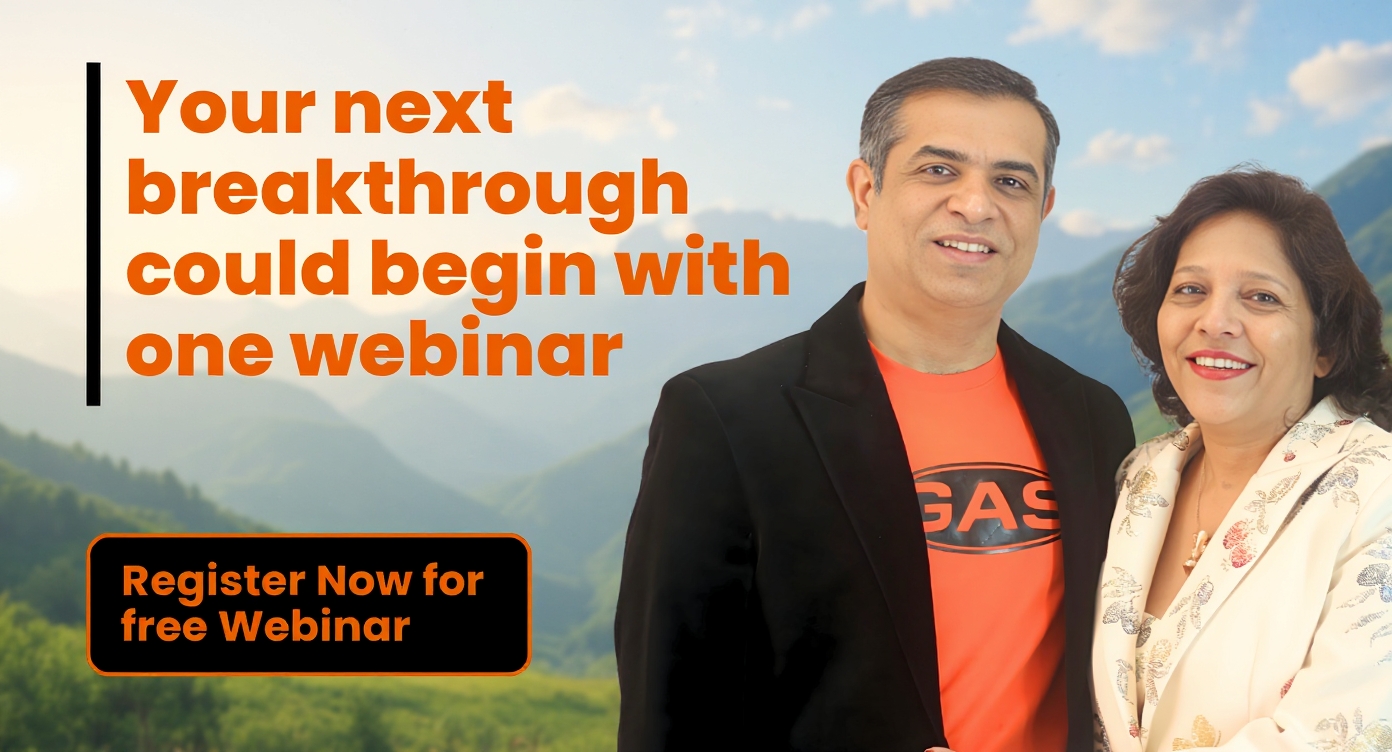 Your next breakthrough could begin with one webinar

Register Now for free Webinar

GAS